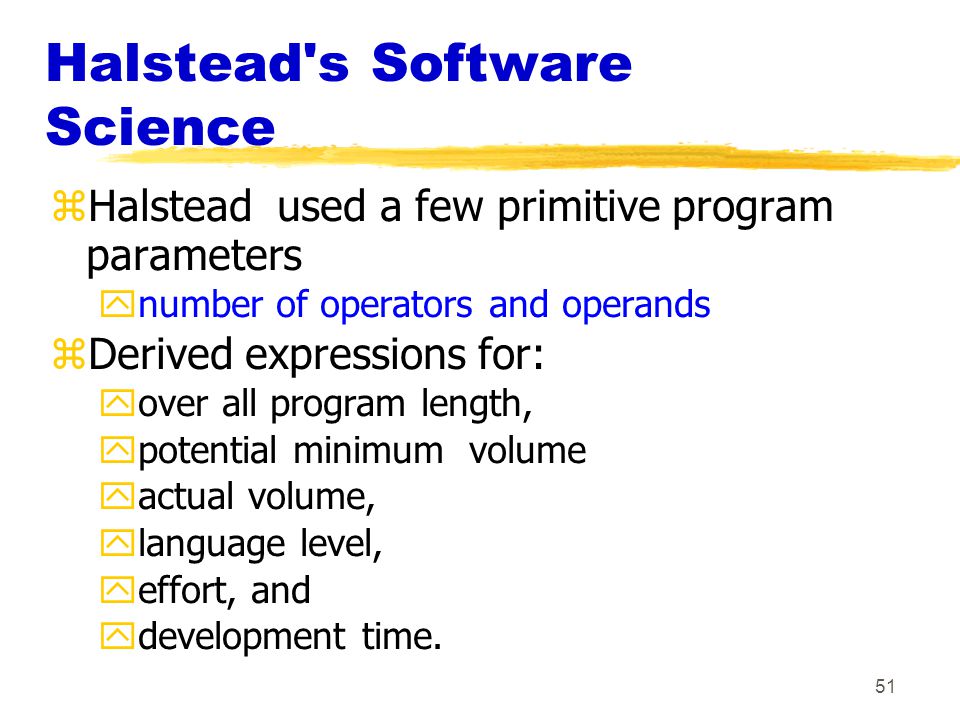 Halstead's Software Science

Halstead used a few primitive program parameters

number of operators and operands

Derived expressions for:

over all program length,

potential minimum volume

actual volume,

language level,

effort, and

development time.

51